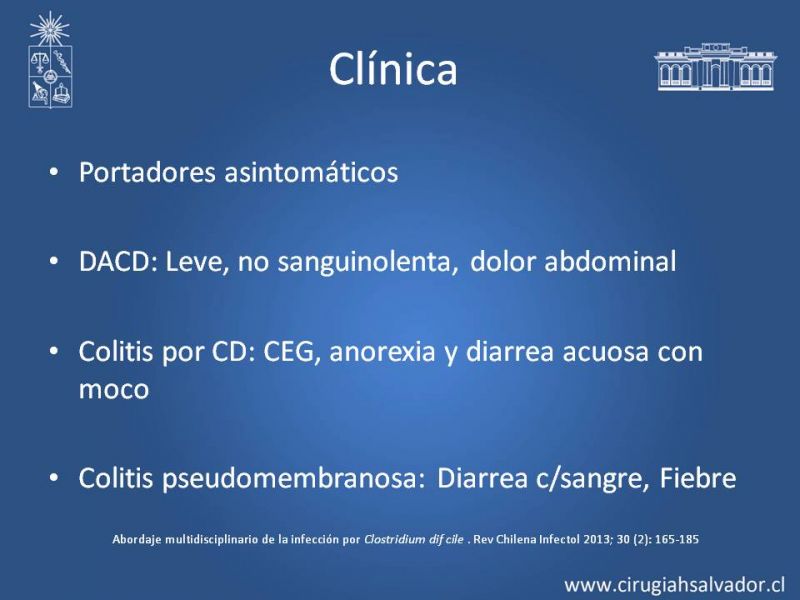 Clínica

• Portadores asintomáticos

• DACD: Leve, no sanguinolenta, dolor abdominal

• Colitis por CD: CEG, anorexia y diarrea acuosa con moco

• Colitis pseudomembranosa: Diarrea c/sangre, Fiebre

Abordaje multidisciplinario de la infección por Clostridium dif cile . Rev Chilena Infectol 2013; 30 (2): 165-185

www.cirugiahsalvador.cl